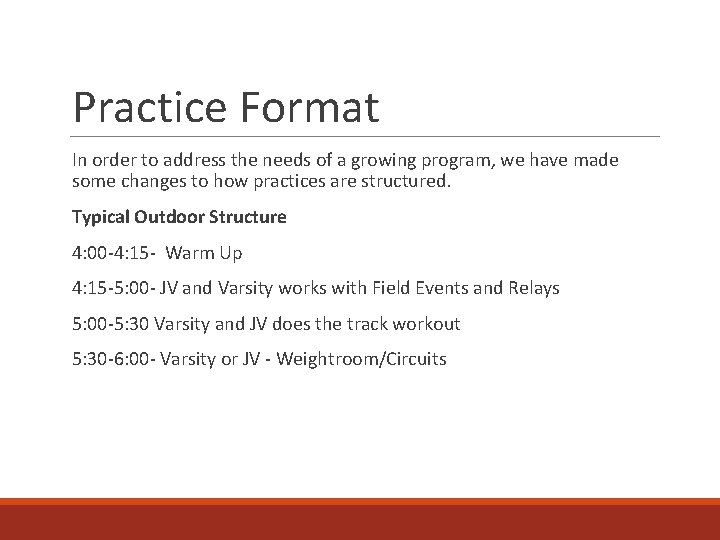 Practice Format

In order to address the needs of a growing program, we have made some changes to how practices are structured.

Typical Outdoor Structure

4:00-4:15- Warm Up

4:15-5:00- JV and Varsity works with Field Events and Relays

5:00-5:30 Varsity and JV does the track workout

5:30-6:00- Varsity or JV - Weightroom/Circuits